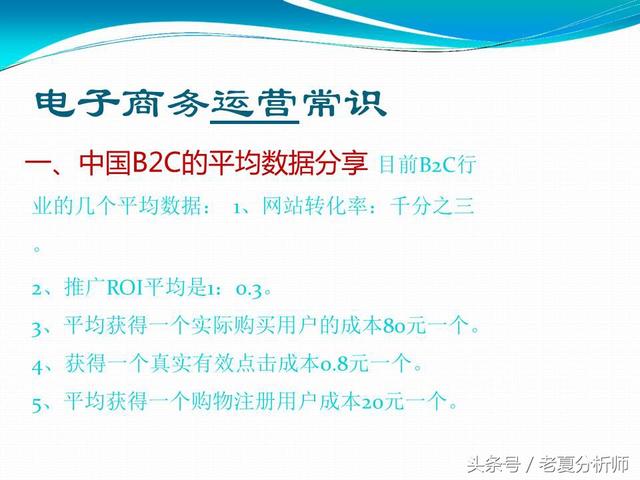 电子商务运营常识

一、中国B2C的平均数据分享 目前B2C行业的几个平均数据： 1、网站转化率：千分之三。

2、推广ROI平均是1：0.3。

3、平均获得一个实际购买用户的成本80元一个。

4、获得一个真实有效点击成本0.8元一个。

5、平均获得一个购物注册用户成本20元一个。

头条号 / 老夏分析师